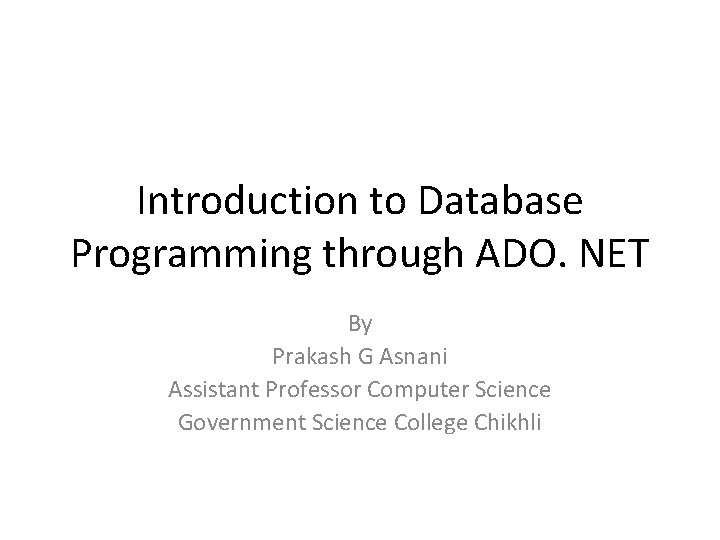 Introduction to Database Programming through ADO. NET

By
Prakash G Asnani
Assistant Professor Computer Science
Government Science College Chikhli